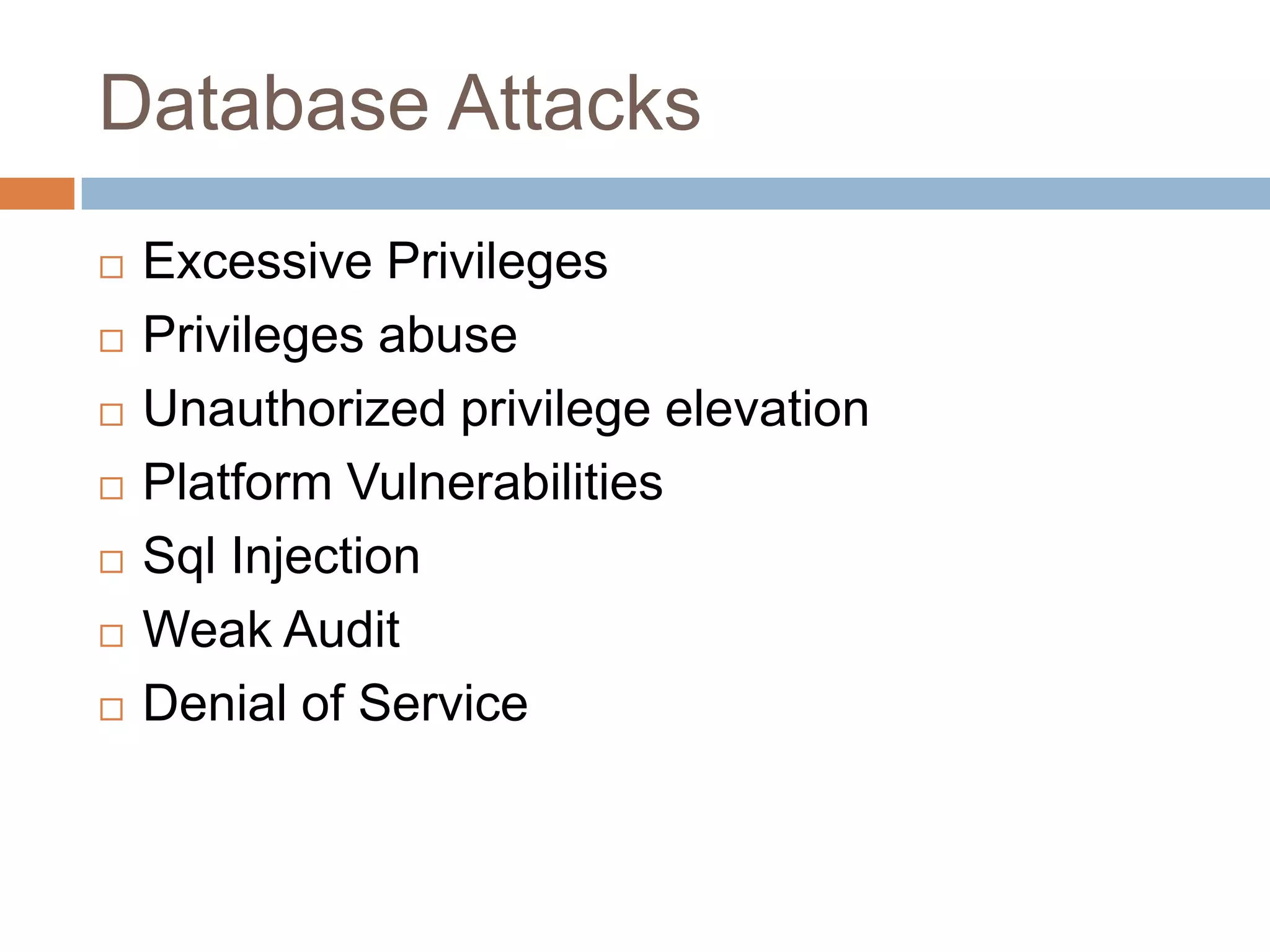 Database Attacks

□ Excessive Privileges
□ Privileges abuse
□ Unauthorized privilege elevation
□ Platform Vulnerabilities
□ Sql Injection
□ Weak Audit
□ Denial of Service